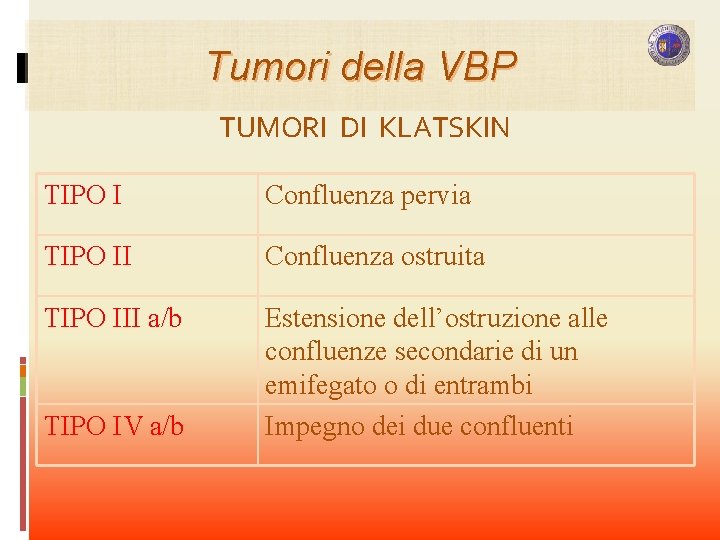 Tumori della VBP

TUMORI DI KLATSKIN

| TIPO I | Confluenza pervia |
|---|---|
| TIPO II | Confluenza ostruita |
| TIPO III a/b | Estensione dell'ostruzione alle confluenze secondarie di un emifegato o di entrambi |
| TIPO IV a/b | Impegno dei due confluenti |